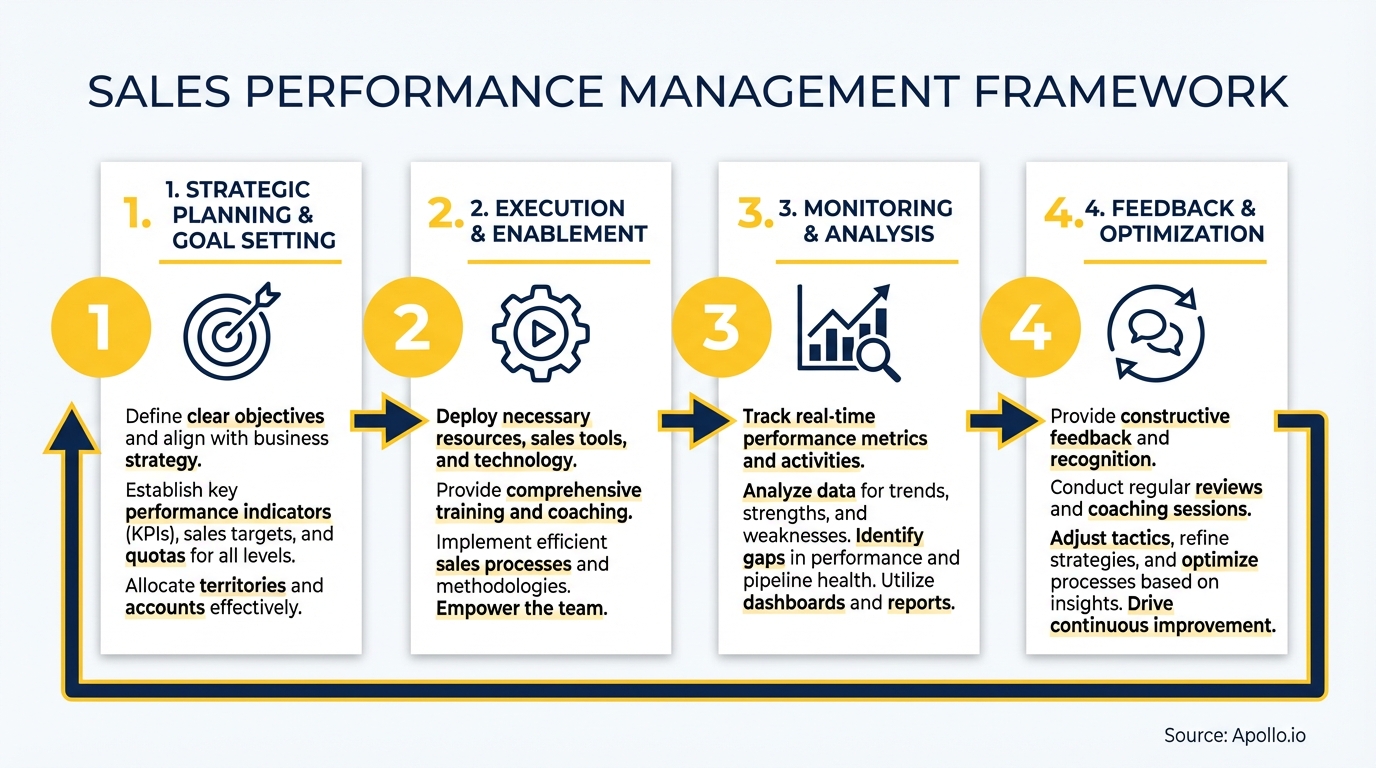 SALES PERFORMANCE MANAGEMENT FRAMEWORK

1. 1. STRATEGIC PLANNING & GOAL SETTING

1

Define clear objectives and align with business strategy.

Establish key performance indicators (KPIs), sales targets, and quotas for all levels.

Allocate territories and accounts effectively.

2. 2. EXECUTION & ENABLEMENT

2

Deploy necessary resources, sales tools, and technology.

Provide comprehensive training and coaching.

Implement efficient sales processes and methodologies. Empower the team.

3. 3. MONITORING & ANALYSIS

3

Track real-time performance metrics and activities.

Analyze data for trends, strengths, and weaknesses. Identify gaps in performance and pipeline health. Utilize dashboards and reports.

4. 4. FEEDBACK & OPTIMIZATION

4

Provide constructive feedback and recognition.

Conduct regular reviews and coaching sessions.

Adjust tactics, refine strategies, and optimize processes based on insights. Drive continuous improvement.

Source: Apollo.io